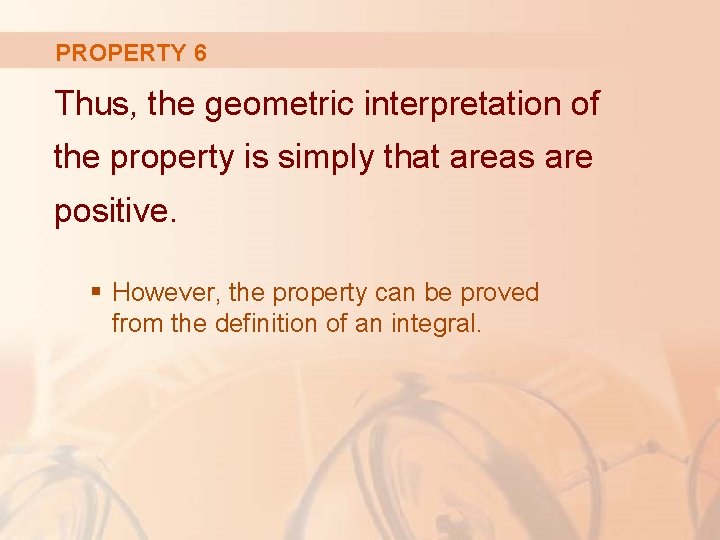 PROPERTY 6

Thus, the geometric interpretation of the property is simply that areas are positive.

▪ However, the property can be proved from the definition of an integral.